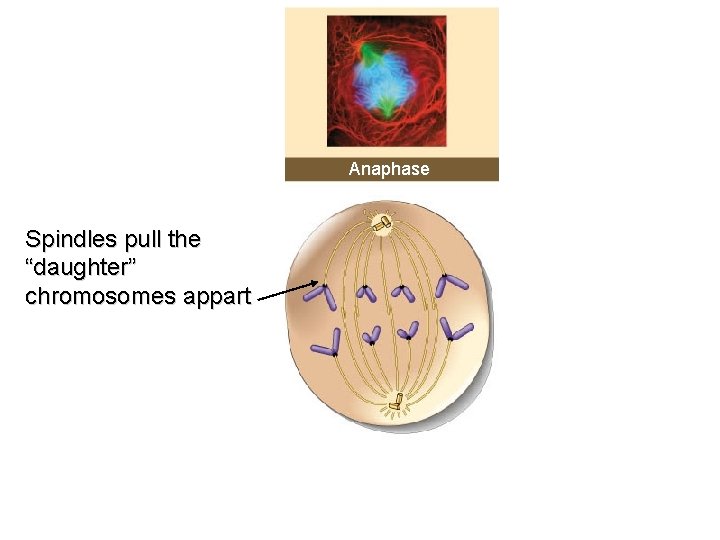 Anaphase

Spindles pull the “daughter” chromosomes appart